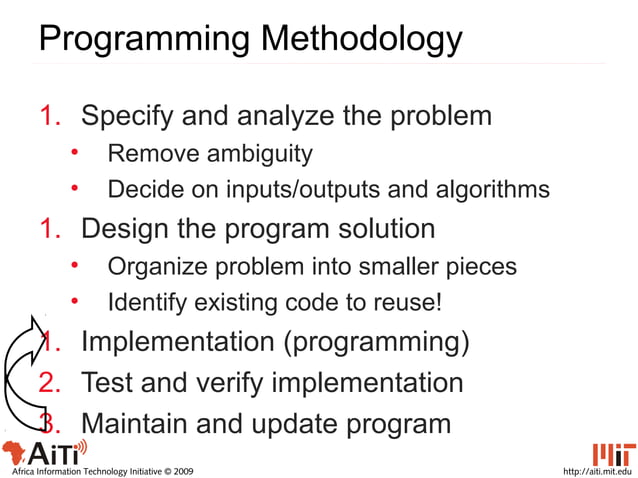 Programming Methodology

1. Specify and analyze the problem
   • Remove ambiguity
   • Decide on inputs/outputs and algorithms
1. Design the program solution
   • Organize problem into smaller pieces
   • Identify existing code to reuse!
1. Implementation (programming)
2. Test and verify implementation
3. Maintain and update program

AiTi
Africa Information Technology Initiative © 2009

MIT
http://aiti.mit.edu